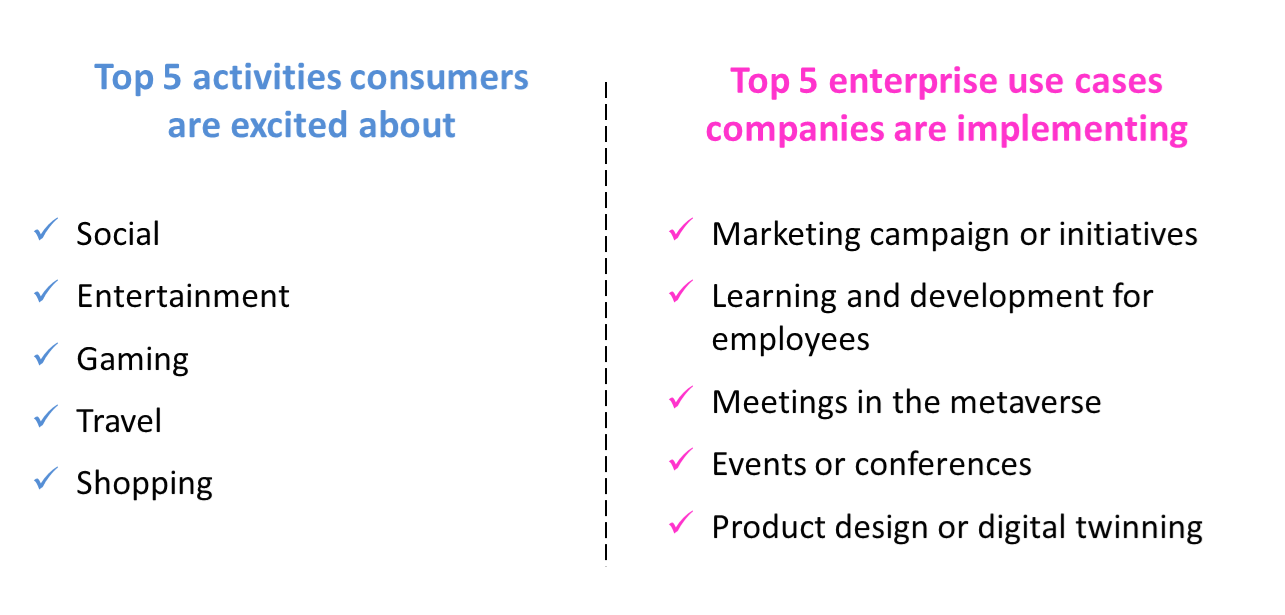 Top 5 activities consumers are excited about

✓ Social
✓ Entertainment
✓ Gaming
✓ Travel
✓ Shopping

Top 5 enterprise use cases companies are implementing

✓ Marketing campaign or initiatives
✓ Learning and development for employees
✓ Meetings in the metaverse
✓ Events or conferences
✓ Product design or digital twinning